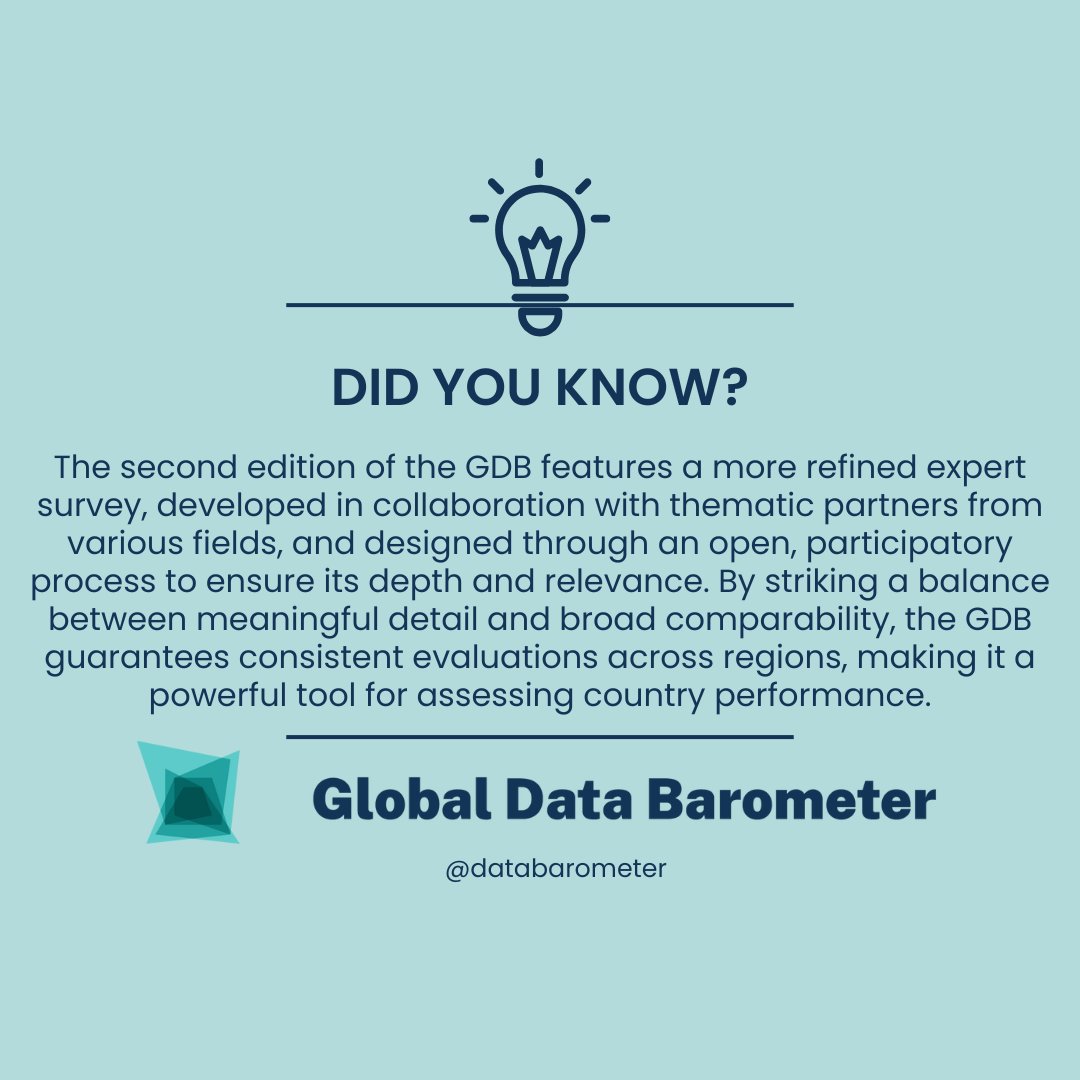 DID YOU KNOW?

The second edition of the GDB features a more refined expert survey, developed in collaboration with thematic partners from various fields, and designed through an open, participatory process to ensure its depth and relevance. By striking a balance between meaningful detail and broad comparability, the GDB guarantees consistent evaluations across regions, making it a powerful tool for assessing country performance.

Global Data Barometer

@databarometer